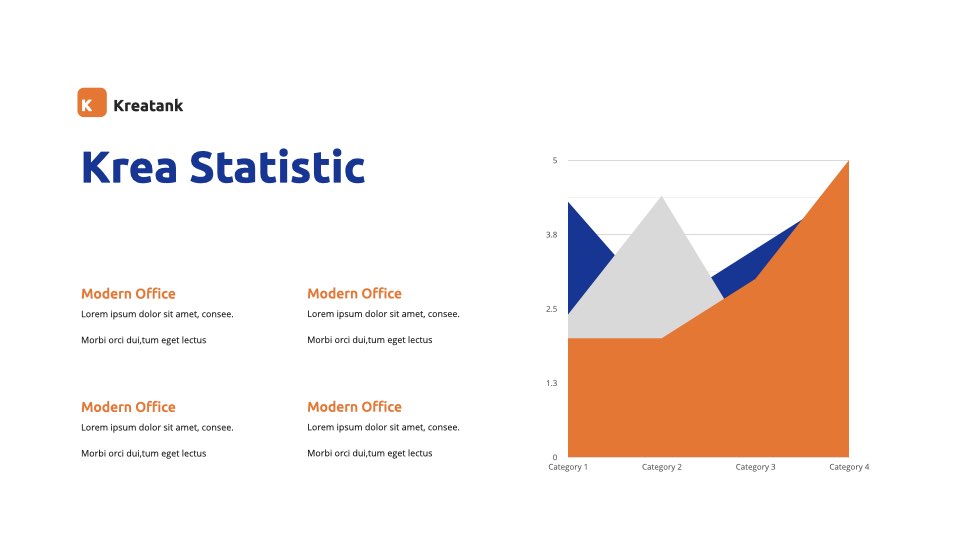 K Kreatank

Krea Statistic

Modern Office
Lorem ipsum dolor sit amet, consee.

Morbi orci dui,tum eget lectus

Modern Office
Lorem ipsum dolor sit amet, consee.

Morbi orci dui,tum eget lectus

Modern Office
Lorem ipsum dolor sit amet, consee.

Morbi orci dui,tum eget lectus

Modern Office
Lorem ipsum dolor sit amet, consee.

Morbi orci dui,tum eget lectus

5
3.8
2.5
1.3
0
Category 1
Category 2
Category 3
Category 4